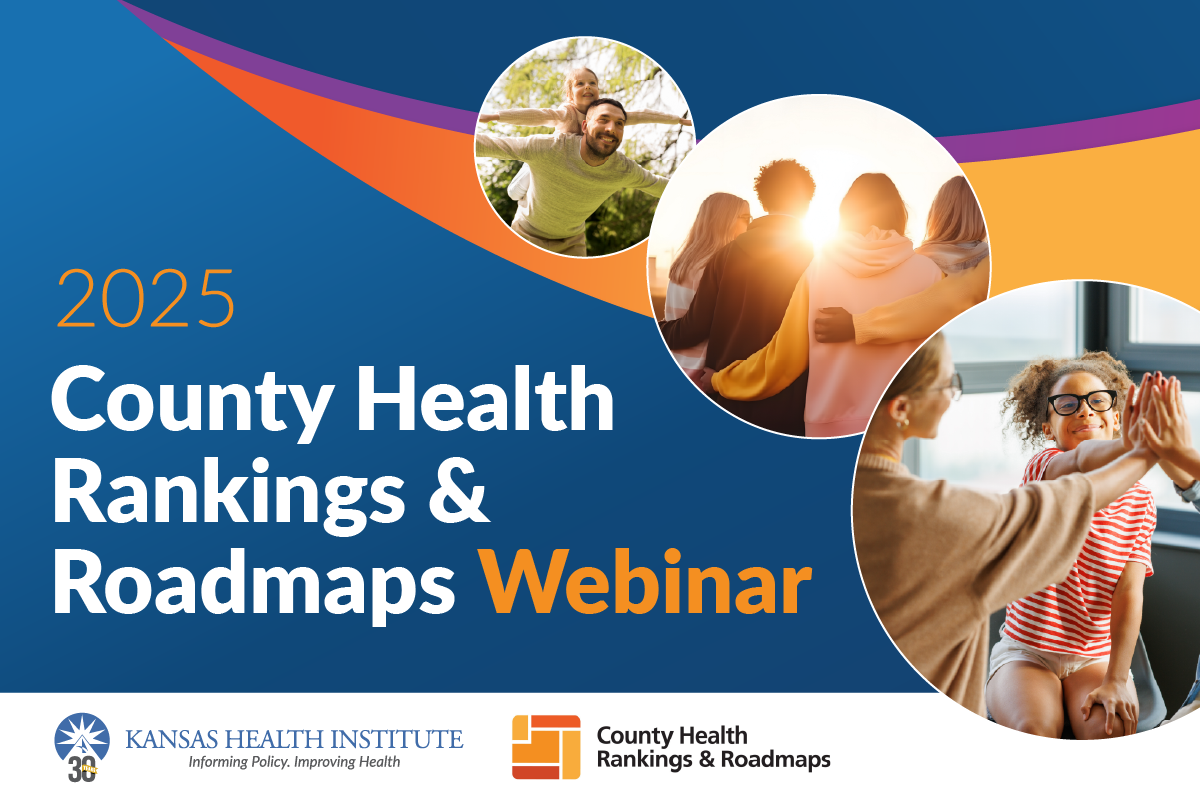 2025

County Health Rankings & Roadmaps Webinar

30

KANSAS HEALTH INSTITUTE
Informing Policy. Improving Health

County Health
Rankings & Roadmaps